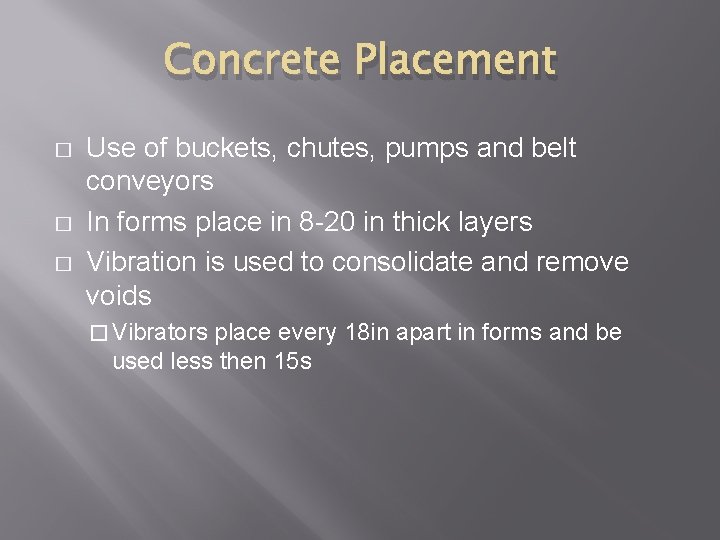 Concrete Placement

□ Use of buckets, chutes, pumps and belt conveyors

□ In forms place in 8-20 in thick layers

□ Vibration is used to consolidate and remove voids

□ Vibrators place every 18in apart in forms and be used less then 15s